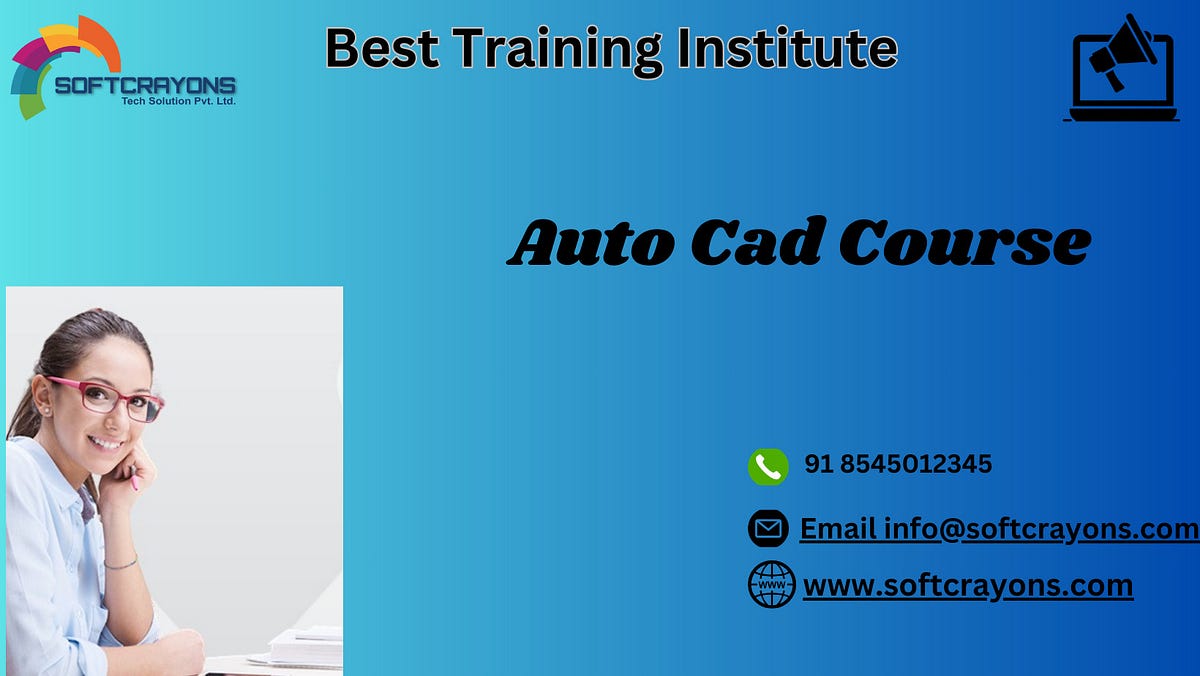 SOFTCRAYONS
Tech Solution Pvt. Ltd.

Best Training Institute

Auto Cad Course

91 8545012345

Email info@softcrayons.com

www.softcrayons.com